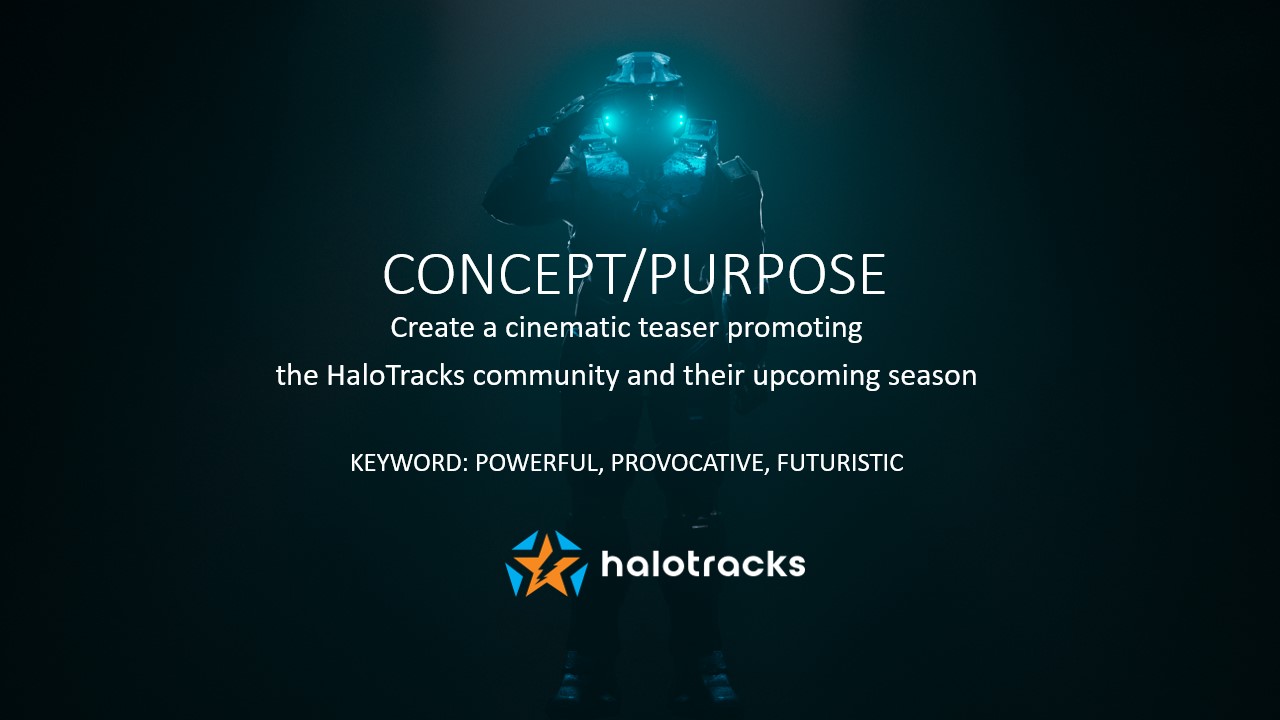 CONCEPT/PURPOSE

Create a cinematic teaser promoting the HaloTracks community and their upcoming season

KEYWORD: POWERFUL, PROVOCATIVE, FUTURISTIC

halotracks